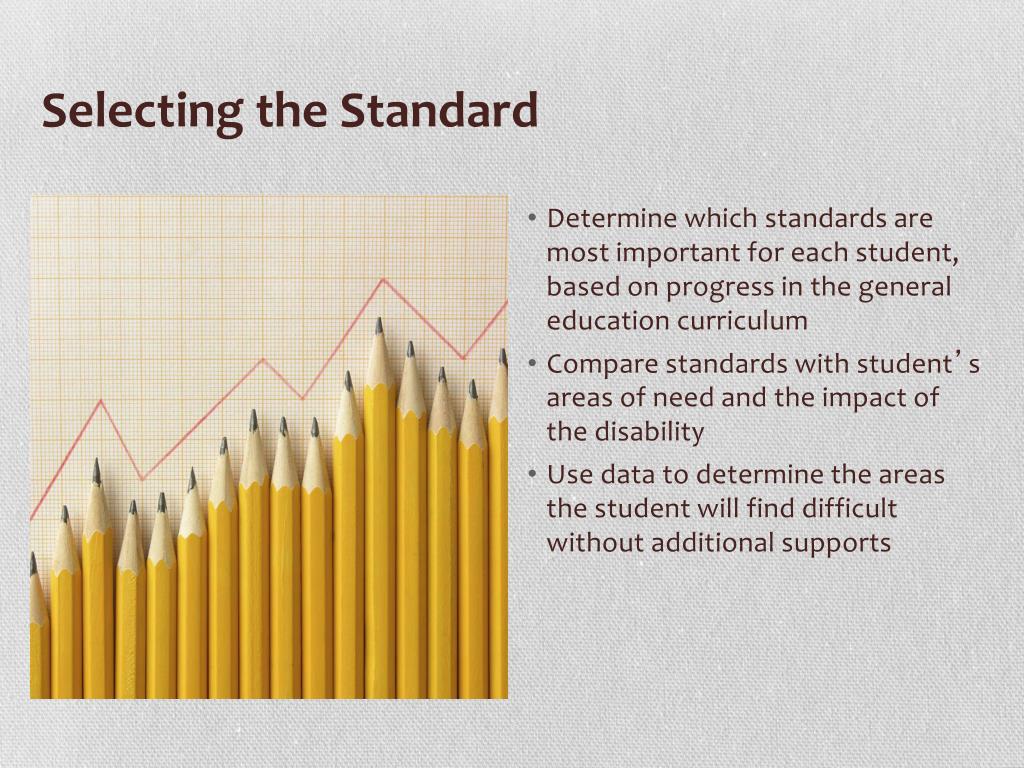 Selecting the Standard

• Determine which standards are most important for each student, based on progress in the general education curriculum

• Compare standards with student's areas of need and the impact of the disability

• Use data to determine the areas the student will find difficult without additional supports